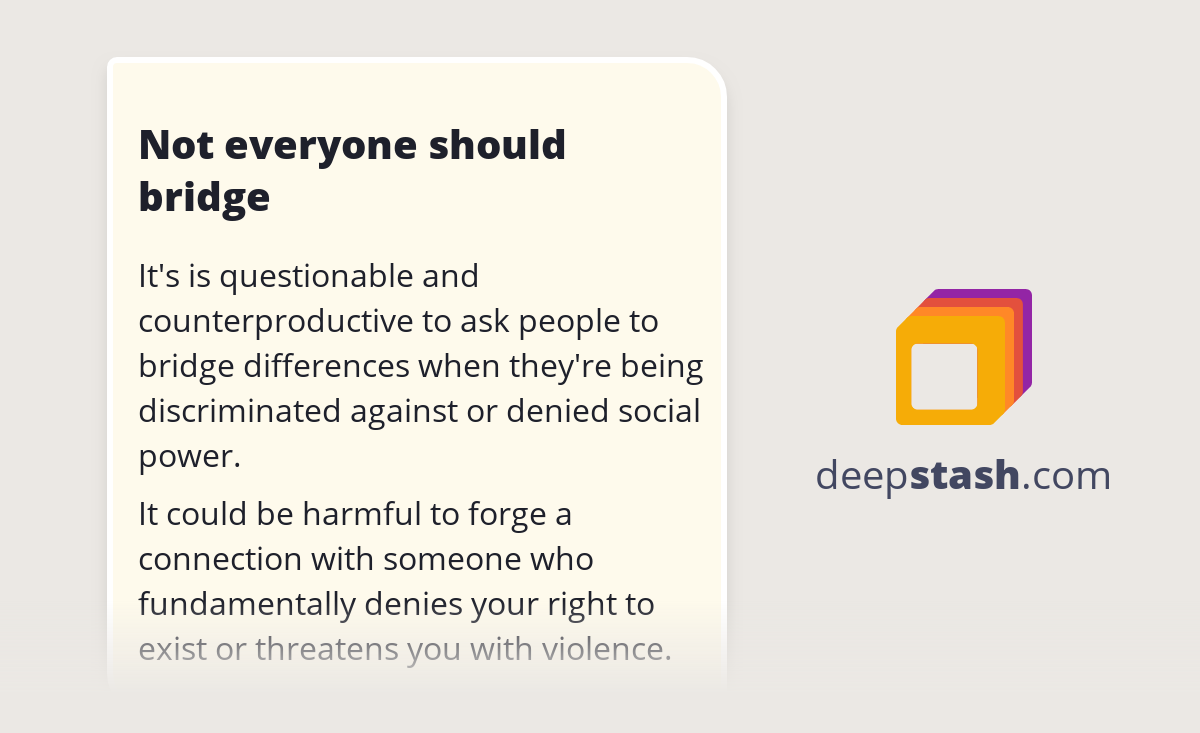 Not everyone should bridge

It's is questionable and counterproductive to ask people to bridge differences when they're being discriminated against or denied social power.

It could be harmful to forge a connection with someone who fundamentally denies your right to exist or threatens you with violence.

deepstash.com